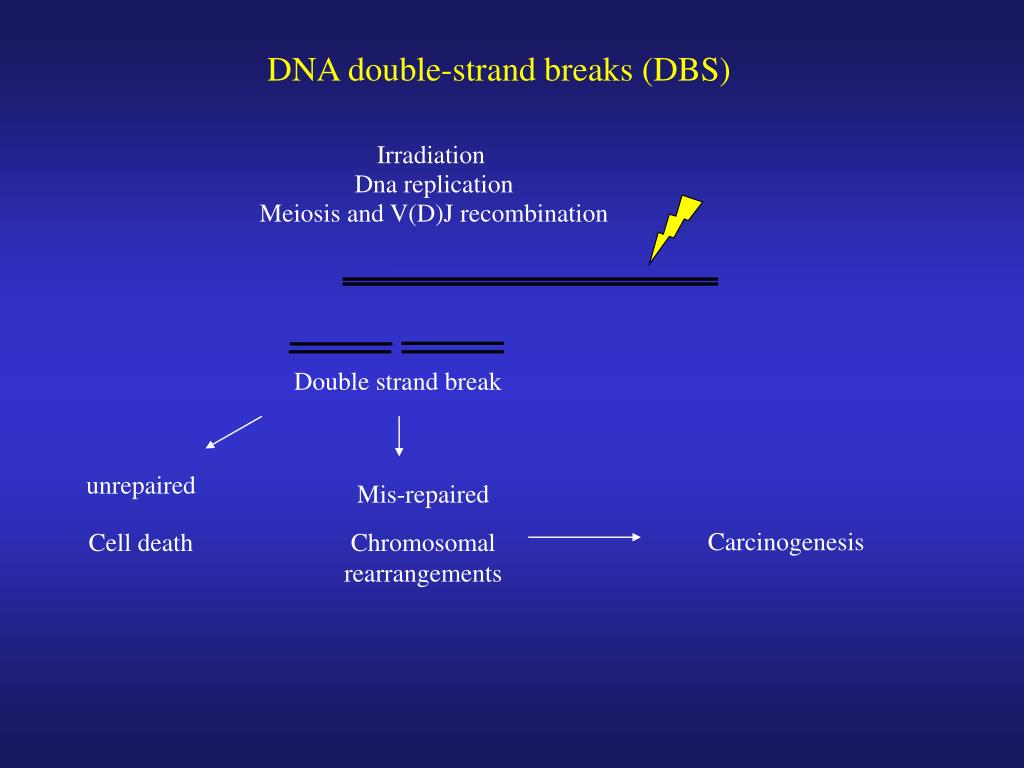 DNA double-strand breaks (DBS)

Irradiation
Dna replication
Meiosis and V(D)J recombination

Double strand break

unrepaired

Mis-repaired

Cell death

Chromosomal rearrangements

Carcinogenesis